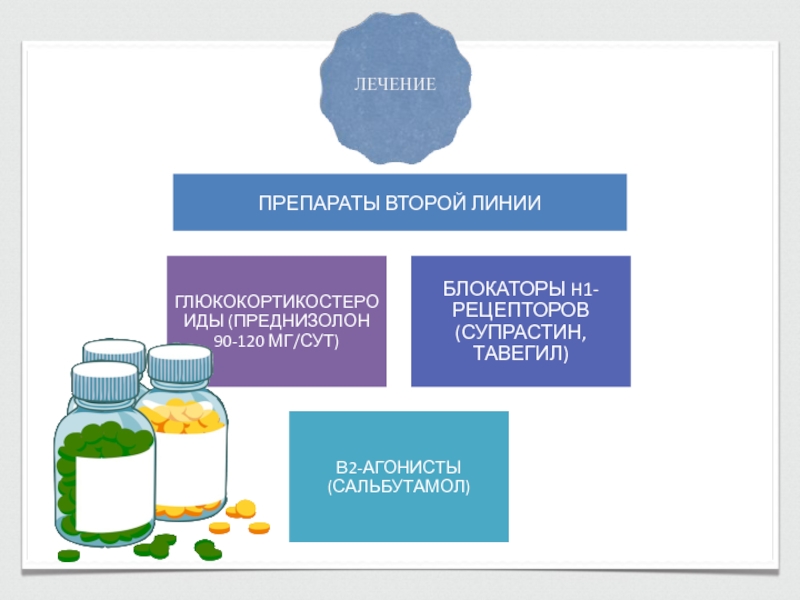 ЛЕЧЕНИЕ

ПРЕПАРАТЫ ВТОРОЙ ЛИНИИ

ГЛЮКОКОРТИКОСТЕРОИДЫ (ПРЕДНИЗОЛОН 90-120 МГ/СУТ)

БЛОКАТОРЫ Н1-РЕЦЕПТОРОВ (СУПРАСТИН, ТАВЕГИЛ)

В2-АГОНИСТЫ (САЛЬБУТАМОЛ)